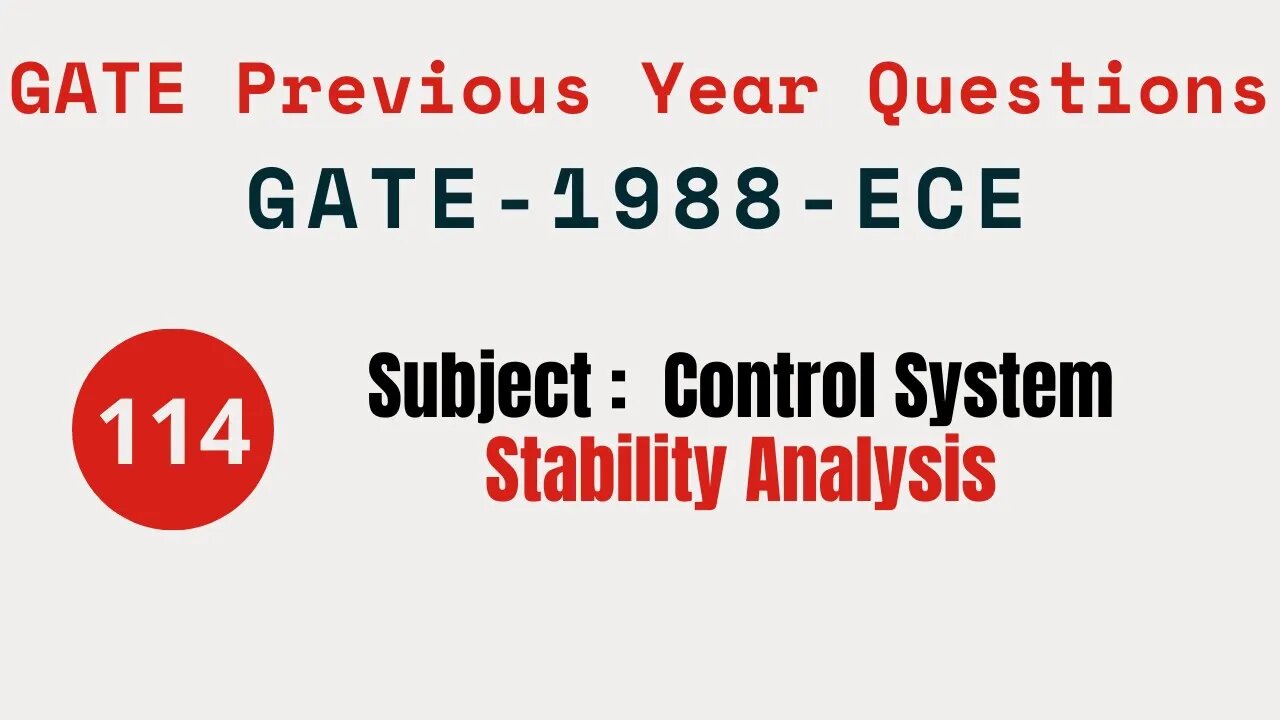 GATE Previous Year Questions

GATE-1988-ECE

114

Subject : Control System

Stability Analysis